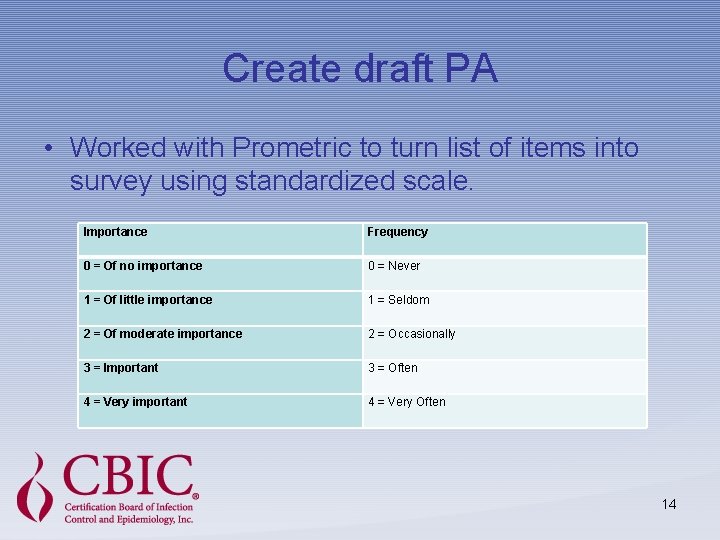 Create draft PA

• Worked with Prometric to turn list of items into survey using standardized scale.

| Importance | Frequency |
|---|---|
| 0 = Of no importance | 0 = Never |
| 1 = Of little importance | 1 = Seldom |
| 2 = Of moderate importance | 2 = Occasionally |
| 3 = Important | 3 = Often |
| 4 = Very important | 4 = Very Often |

CBIC®
Certification Board of Infection Control and Epidemiology, Inc.

14